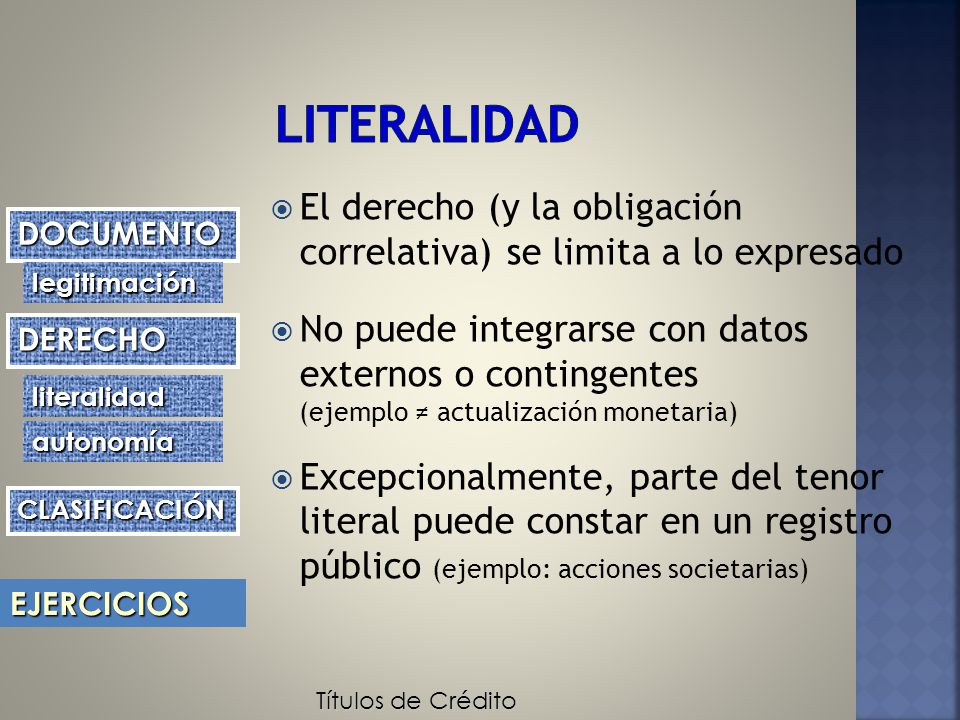 LITERALIDAD

DOCUMENTO
legitimación
DERECHO
literalidad
autonomía
CLASIFICACIÓN
EJERCICIOS

El derecho (y la obligación correlativa) se limita a lo expresado

No puede integrarse con datos externos o contingentes (ejemplo ≠ actualización monetaria)

Excepcionalmente, parte del tenor literal puede constar en un registro público (ejemplo: acciones societarias)

Títulos de Crédito